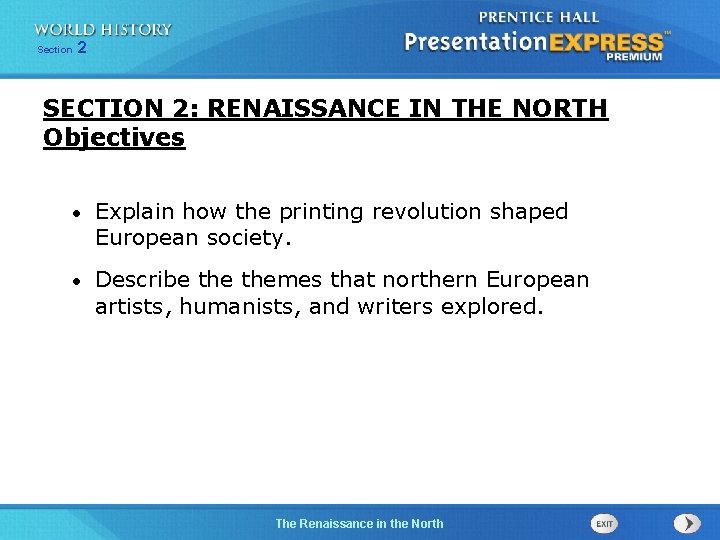 WORLD HISTORY
Section 2

PRENTICE HALL
PresentationEXPRESS™
PREMIUM

SECTION 2: RENAISSANCE IN THE NORTH
Objectives

• Explain how the printing revolution shaped European society.

• Describe the themes that northern European artists, humanists, and writers explored.

The Renaissance in the North

EXIT